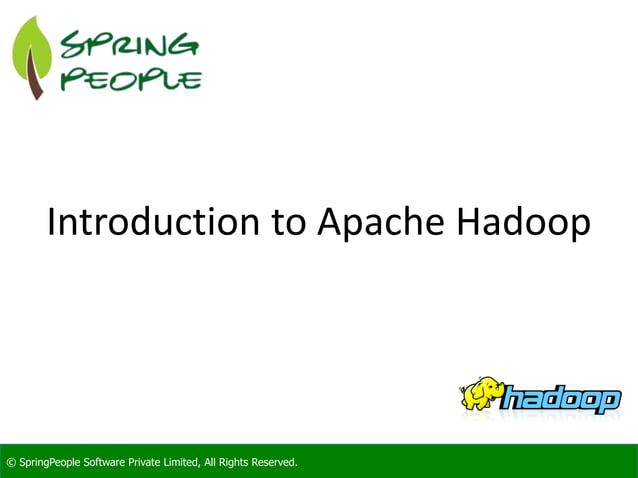 SPRING PEOPLE

Introduction to Apache Hadoop

hadoop

© SpringPeople Software Private Limited, All Rights Reserved.